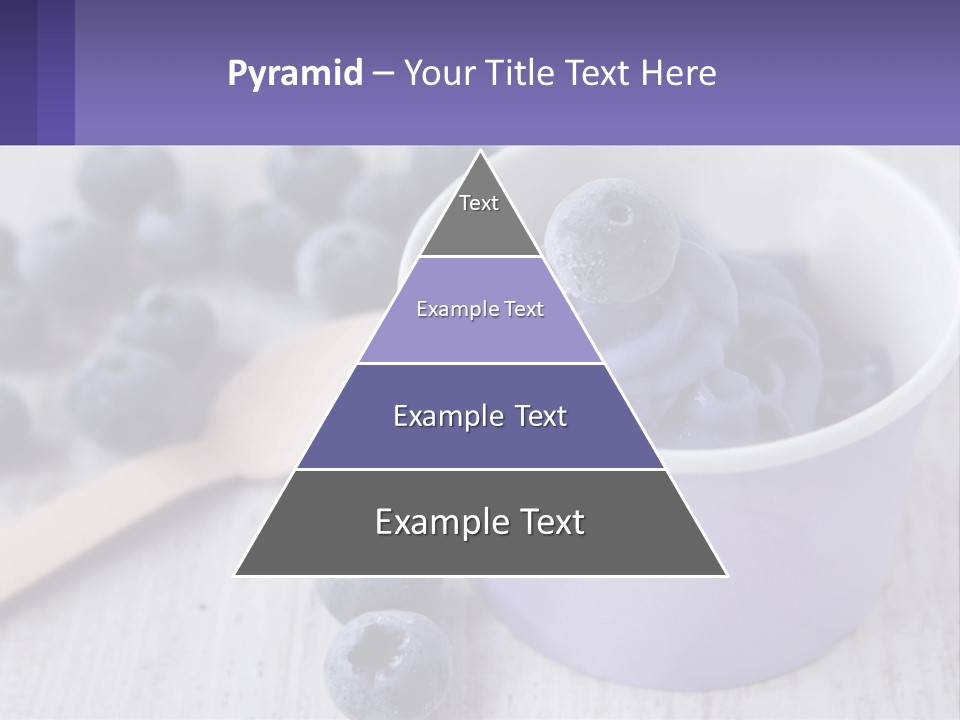 Pyramid – Your Title Text Here

Text

Example Text

Example Text

Example Text